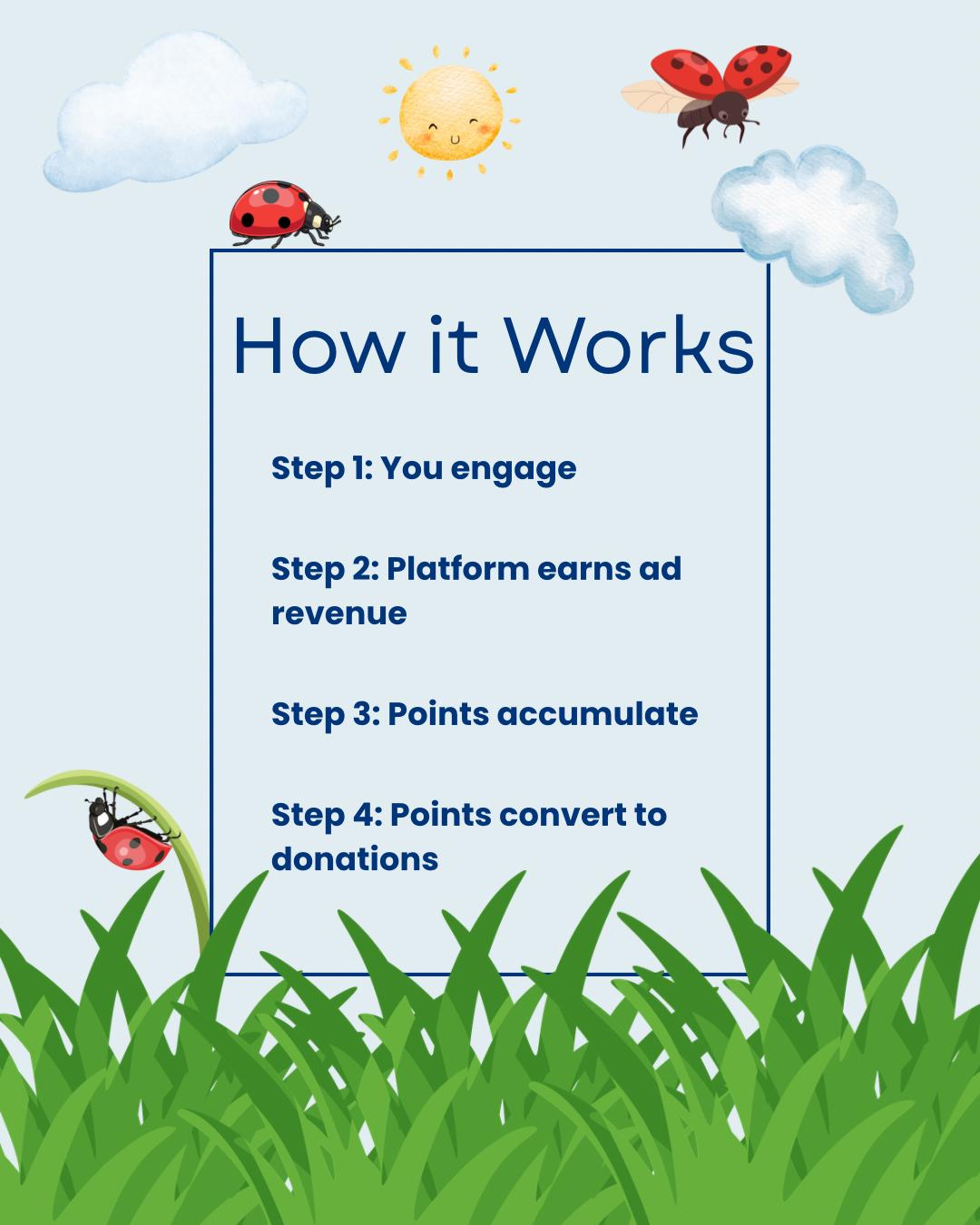 How it Works

Step 1: You engage

Step 2: Platform earns ad revenue

Step 3: Points accumulate

Step 4: Points convert to donations